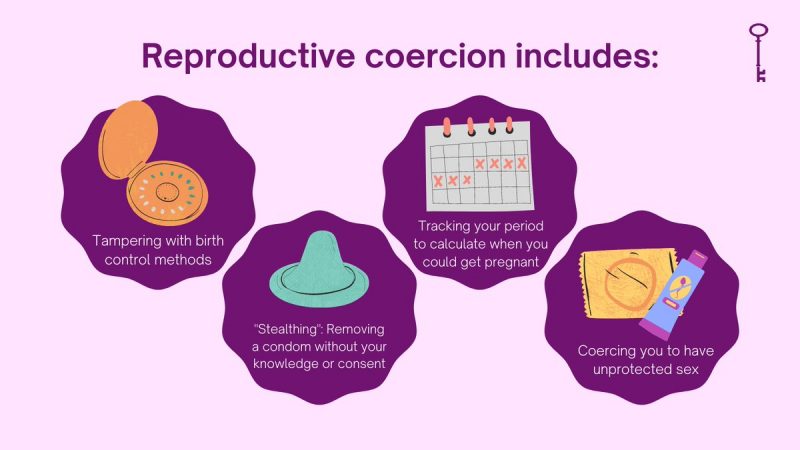 Reproductive coercion includes:

Tampering with birth control methods

"Stealthing": Removing a condom without your knowledge or consent

Tracking your period to calculate when you could get pregnant

Coercing you to have unprotected sex